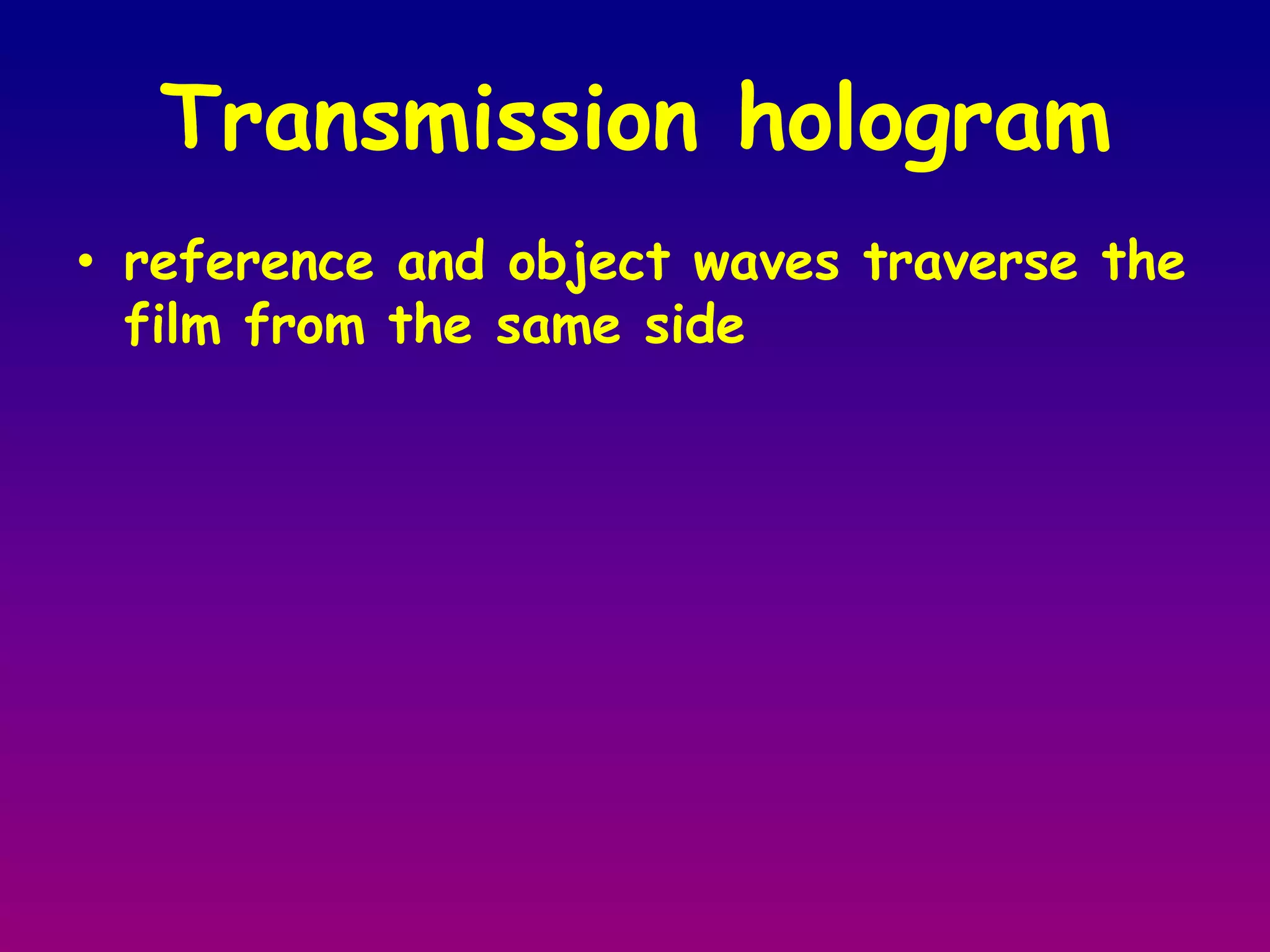 Transmission hologram

• reference and object waves traverse the film from the same side